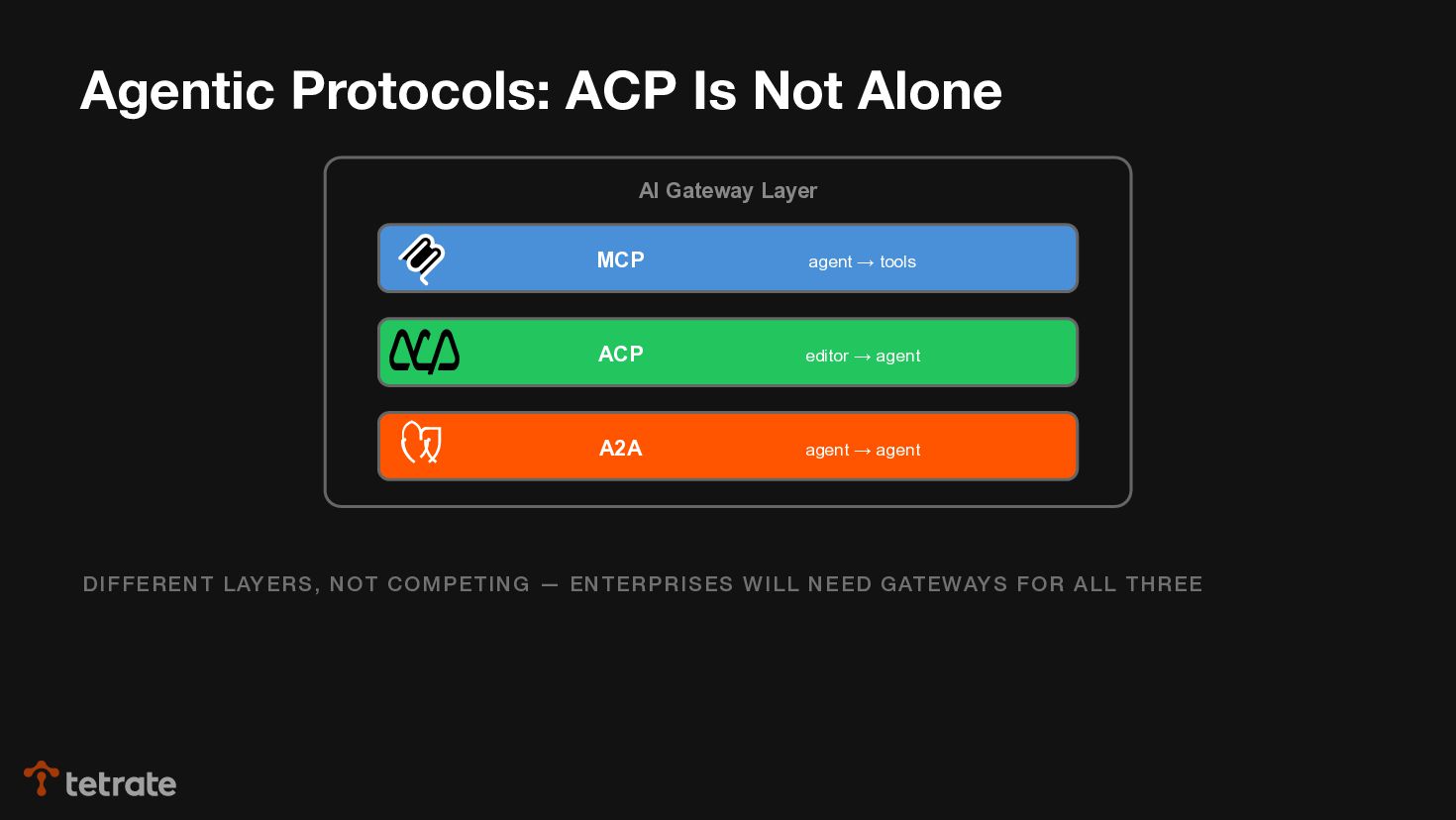 Agentic Protocols: ACP Is Not Alone

AI Gateway Layer

MCP agent → tools

ACP editor → agent

A2A agent → agent

DIFFERENT LAYERS, NOT COMPETING — ENTERPRISES WILL NEED GATEWAYS FOR ALL THREE

tetrate